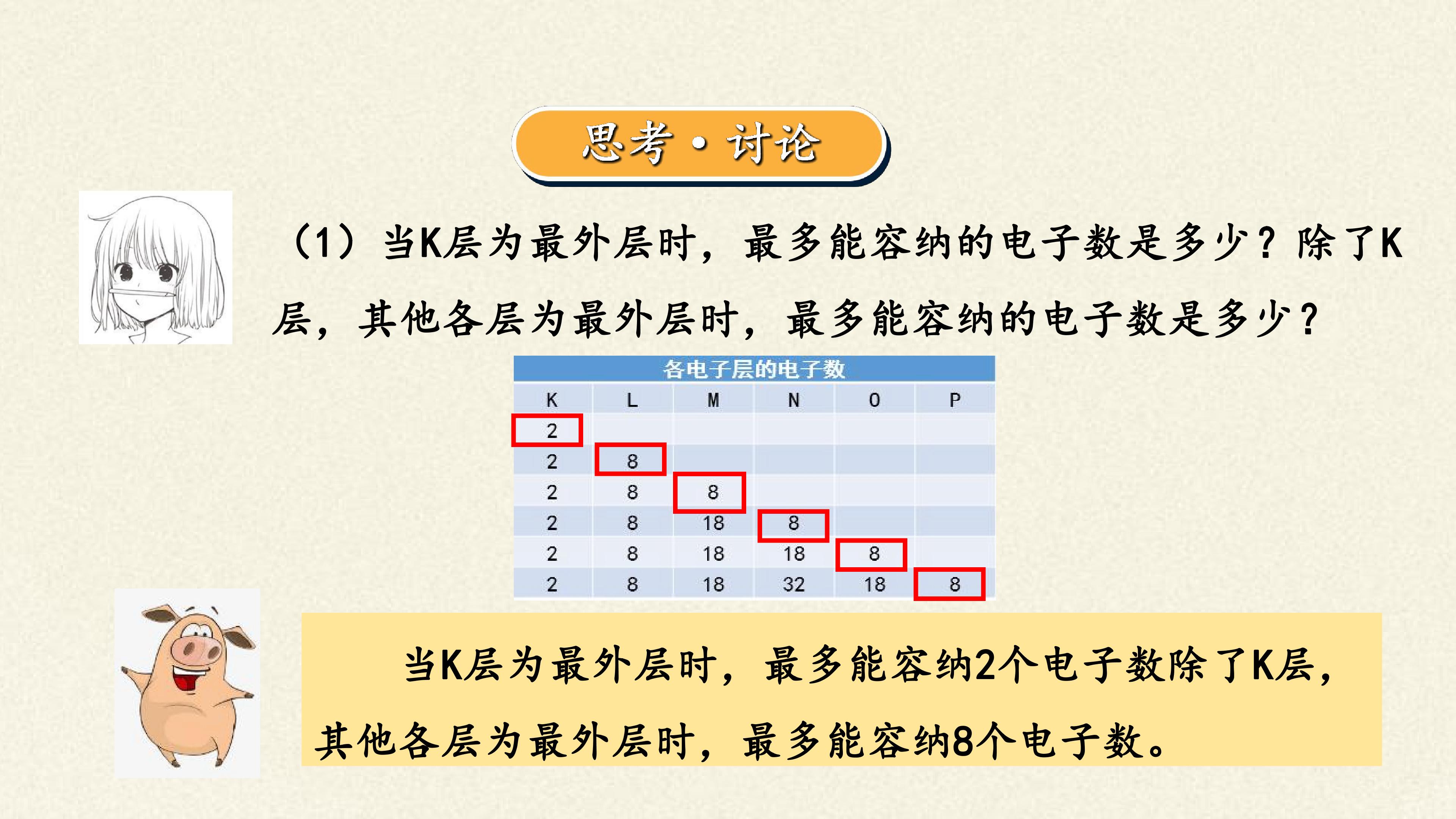 思考·讨论

（1）当K层为最外层时，最多能容纳的电子数是多少？除了K层，其他各层为最外层时，最多能容纳的电子数是多少？

各电子层的电子数

| K | L | M | N | O | P |
|---|---|---|---|---|---|
| 2 | | | | | |
| 2 | 8 | | | | |
| 2 | 8 | 8 | | | |
| 2 | 8 | 18 | 8 | | |
| 2 | 8 | 18 | 18 | 8 | |
| 2 | 8 | 18 | 32 | 18 | 8 |

当K层为最外层时，最多能容纳2个电子数除了K层，其他各层为最外层时，最多能容纳8个电子数。